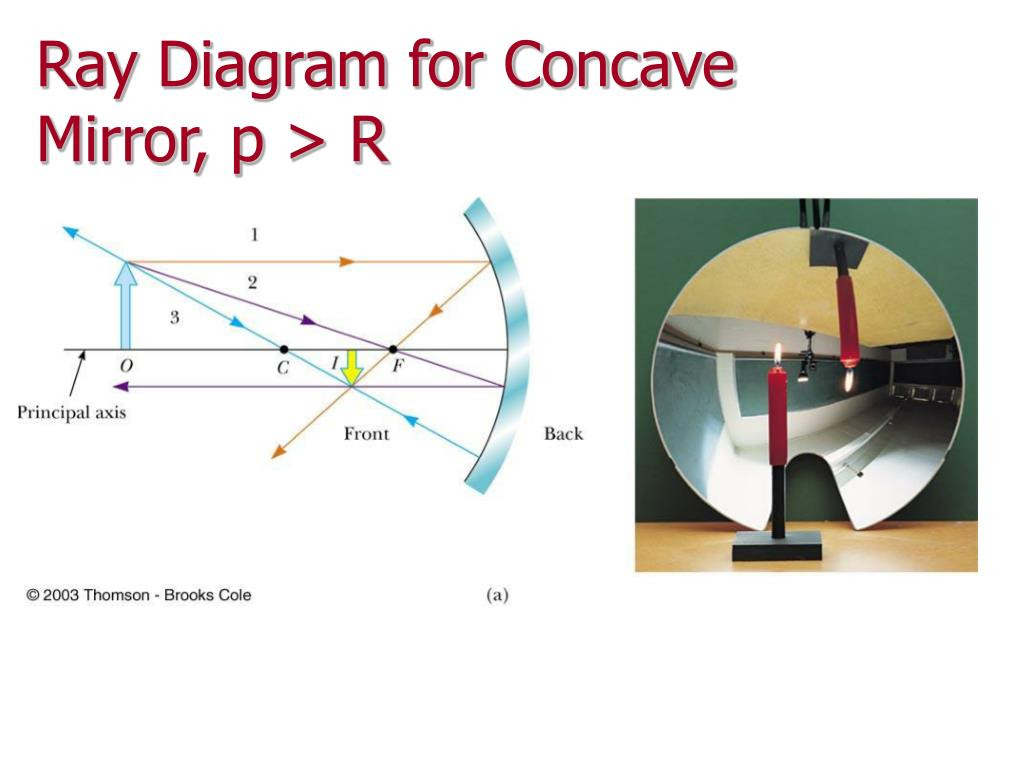 Ray Diagram for Concave Mirror, p > R

1
2
3
O
C
I
F
Principal axis
Front
Back

© 2003 Thomson - Brooks Cole
(a)